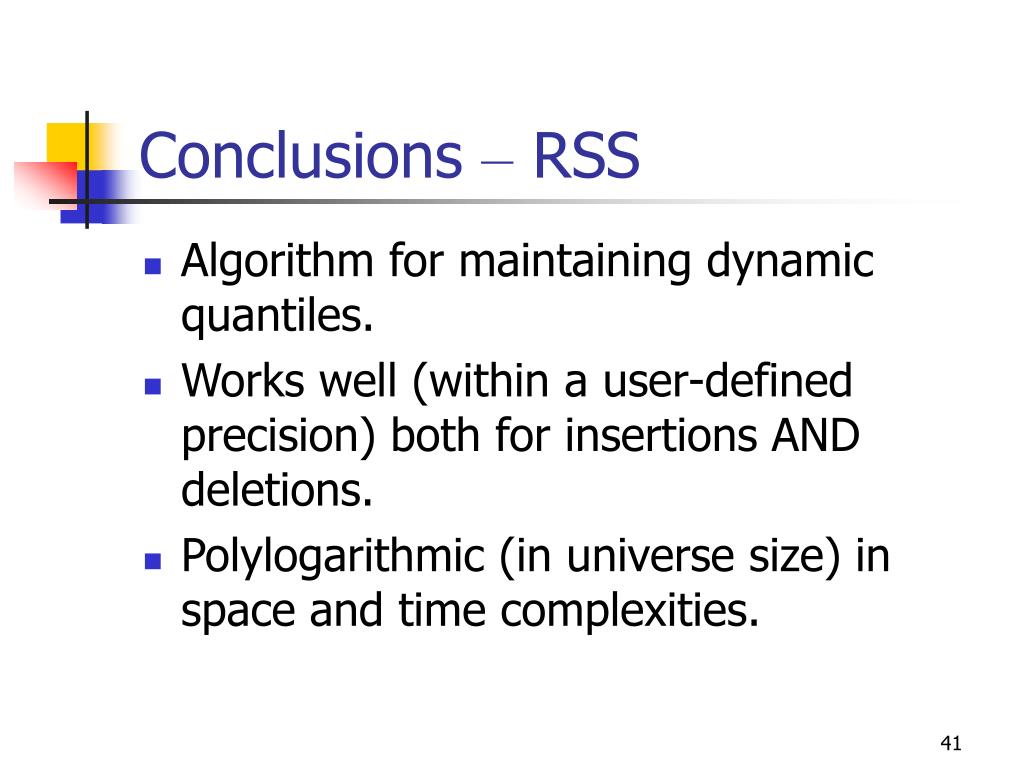 Conclusions – RSS

- Algorithm for maintaining dynamic quantiles.
- Works well (within a user-defined precision) both for insertions AND deletions.
- Polylogarithmic (in universe size) in space and time complexities.

41